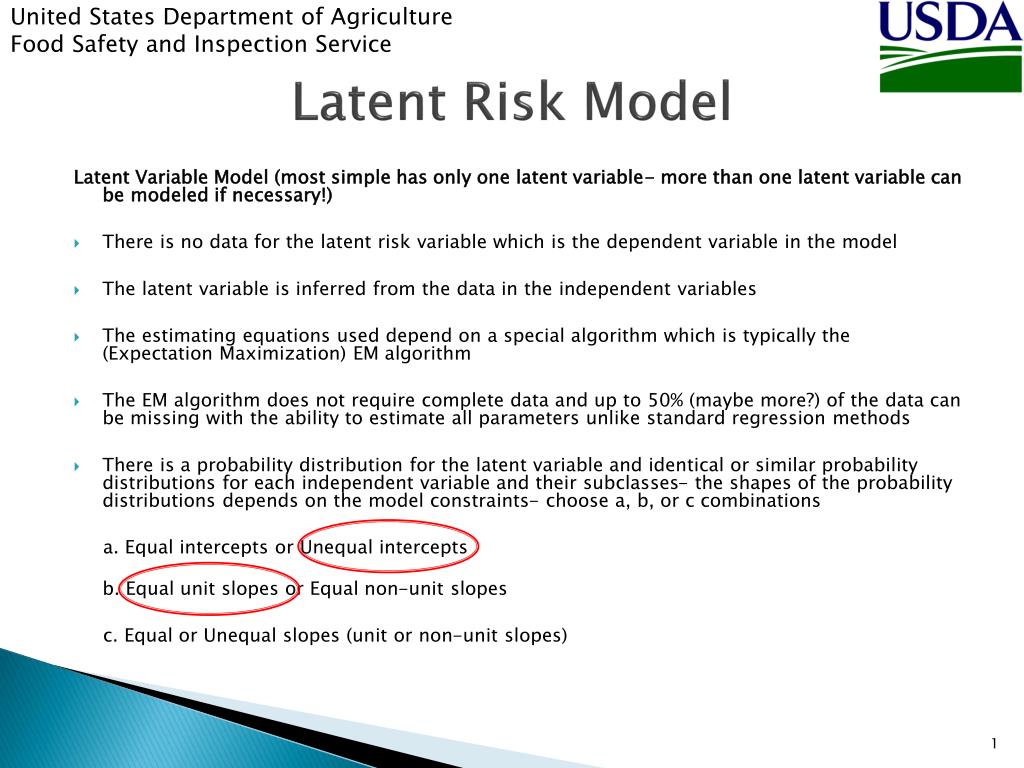 United States Department of Agriculture
Food Safety and Inspection Service

USDA

Latent Risk Model

Latent Variable Model (most simple has only one latent variable- more than one latent variable can be modeled if necessary!)

There is no data for the latent risk variable which is the dependent variable in the model

The latent variable is inferred from the data in the independent variables

The estimating equations used depend on a special algorithm which is typically the (Expectation Maximization) EM algorithm

The EM algorithm does not require complete data and up to 50% (maybe more?) of the data can be missing with the ability to estimate all parameters unlike standard regression methods

There is a probability distribution for the latent variable and identical or similar probability distributions for each independent variable and their subclasses- the shapes of the probability distributions depends on the model constraints- choose a, b, or c combinations

a. Equal intercepts or Unequal intercepts

b. Equal unit slopes or Equal non-unit slopes

c. Equal or Unequal slopes (unit or non-unit slopes)

1